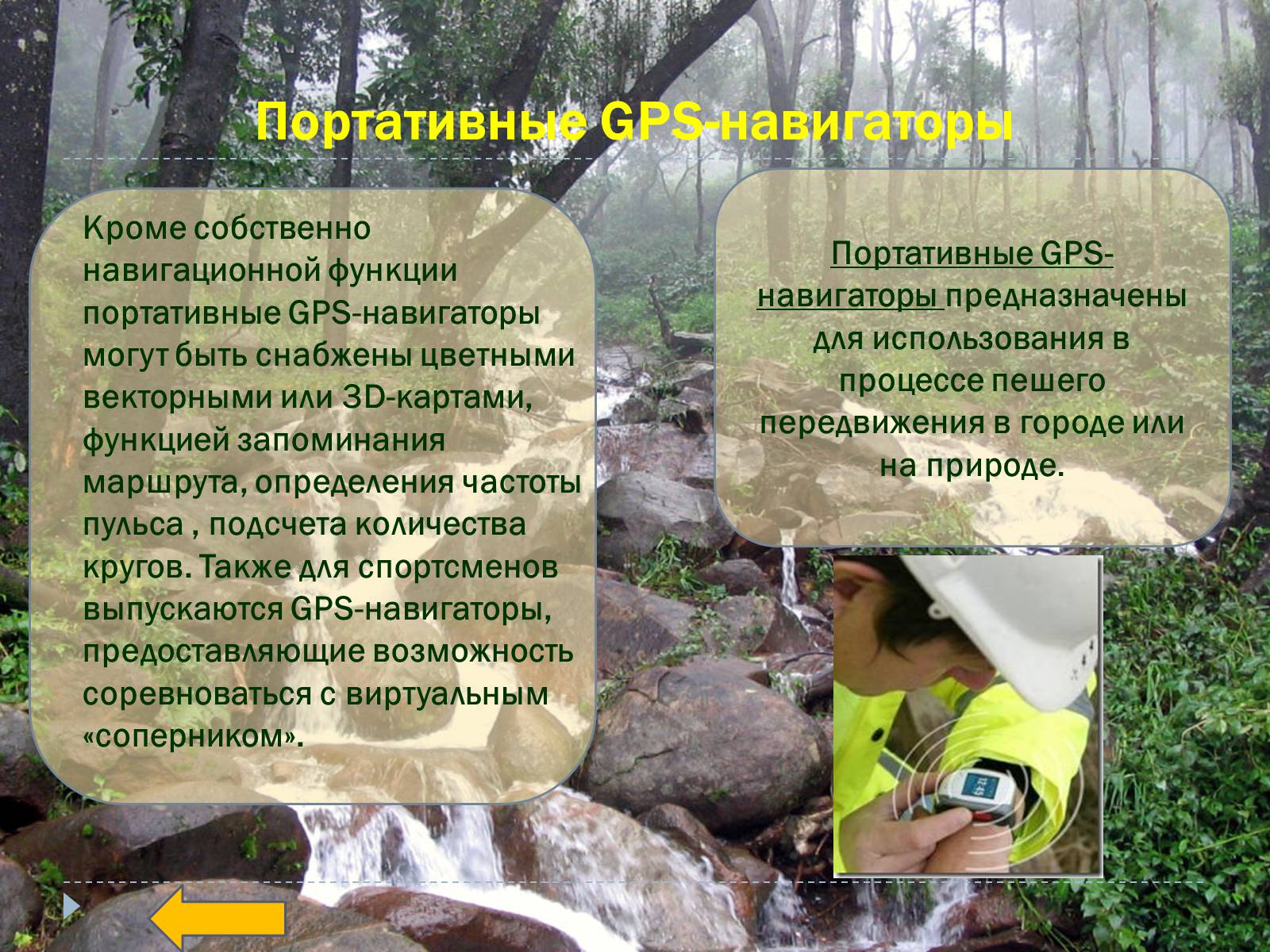 Портативные GPS-навигаторы

Кроме собственно навигационной функции портативные GPS-навигаторы могут быть снабжены цветными векторными или 3D-картами, функцией запоминания маршрута, определения частоты пульса , подсчета количества кругов. Также для спортсменов выпускаются GPS-навигаторы, предоставляющие возможность соревноваться с виртуальным «соперником».

Портативные GPS-навигаторы предназначены для использования в процессе пешего передвижения в городе или на природе.

12:45